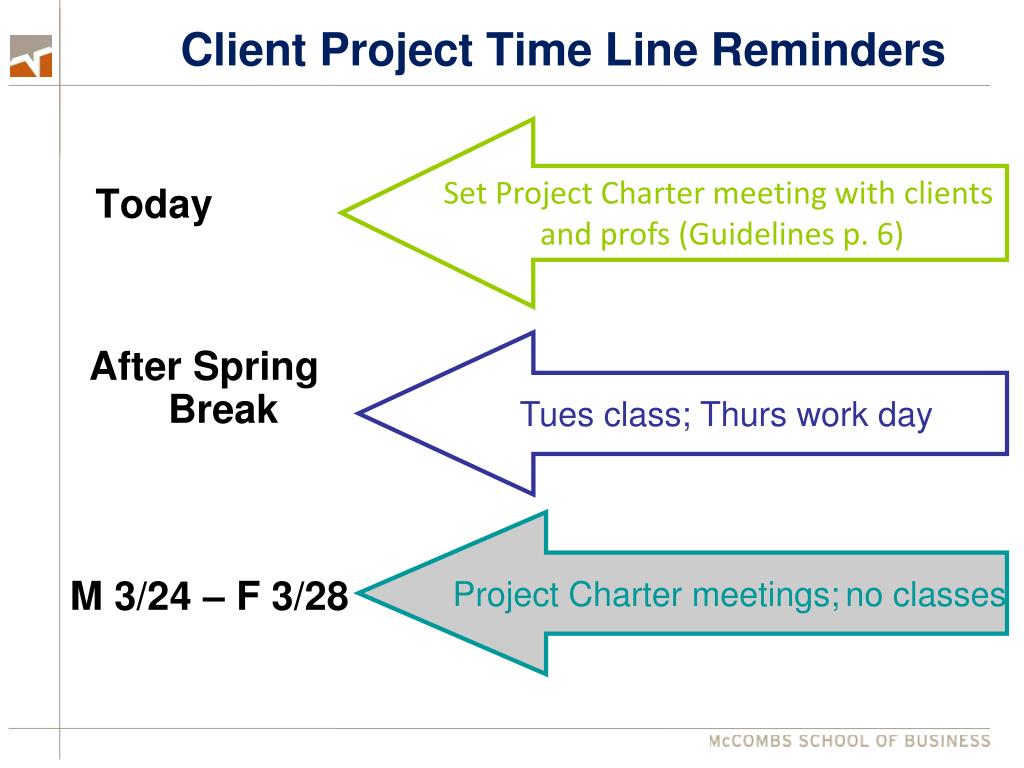 Client Project Time Line Reminders

Today

Set Project Charter meeting with clients and profs (Guidelines p. 6)

After Spring Break

Tues class; Thurs work day

M 3/24 – F 3/28

Project Charter meetings; no classes

McCOMBS SCHOOL OF BUSINESS